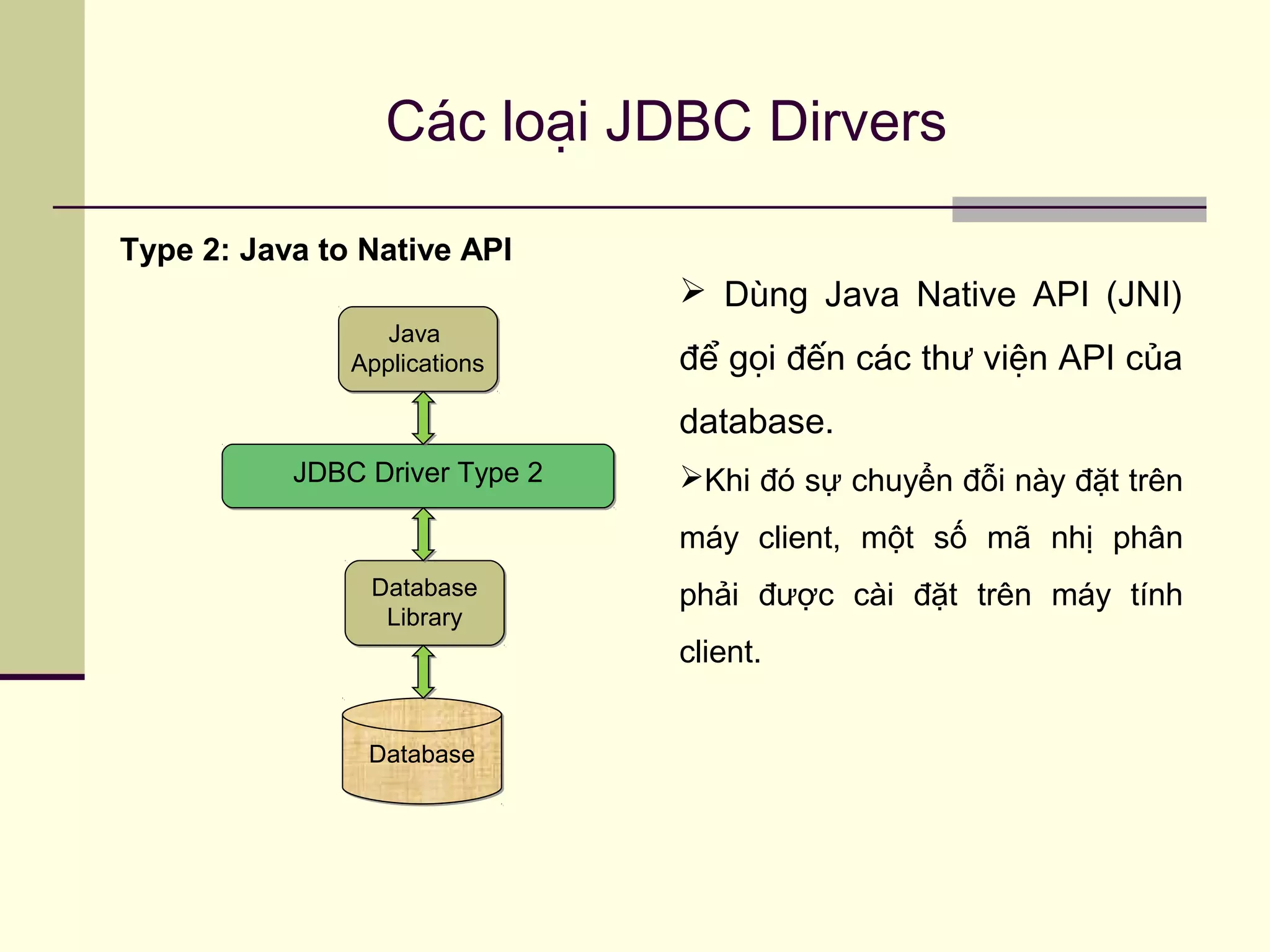 Các loại JDBC Dirvers

Type 2: Java to Native API

Java Applications

JDBC Driver Type 2

Database Library

Database

➢ Dùng Java Native API (JNI) để gọi đến các thư viện API của database.

➢Khi đó sự chuyển đổi này đặt trên máy client, một số mã nhị phân phải được cài đặt trên máy tính client.